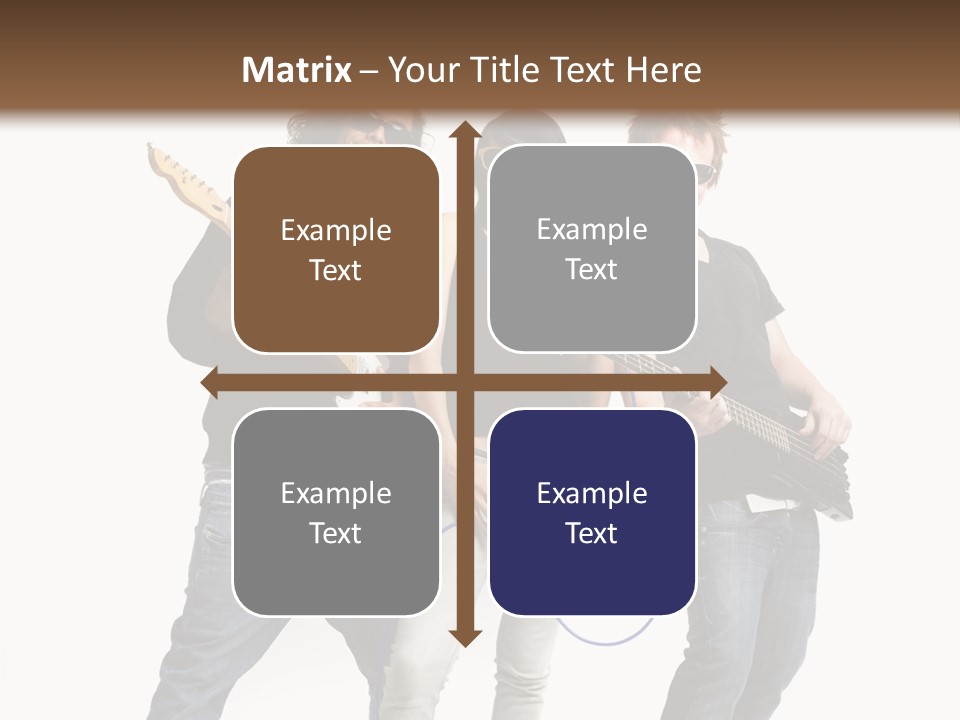 Matrix – Your Title Text Here

Example Text

Example Text

Example Text

Example Text